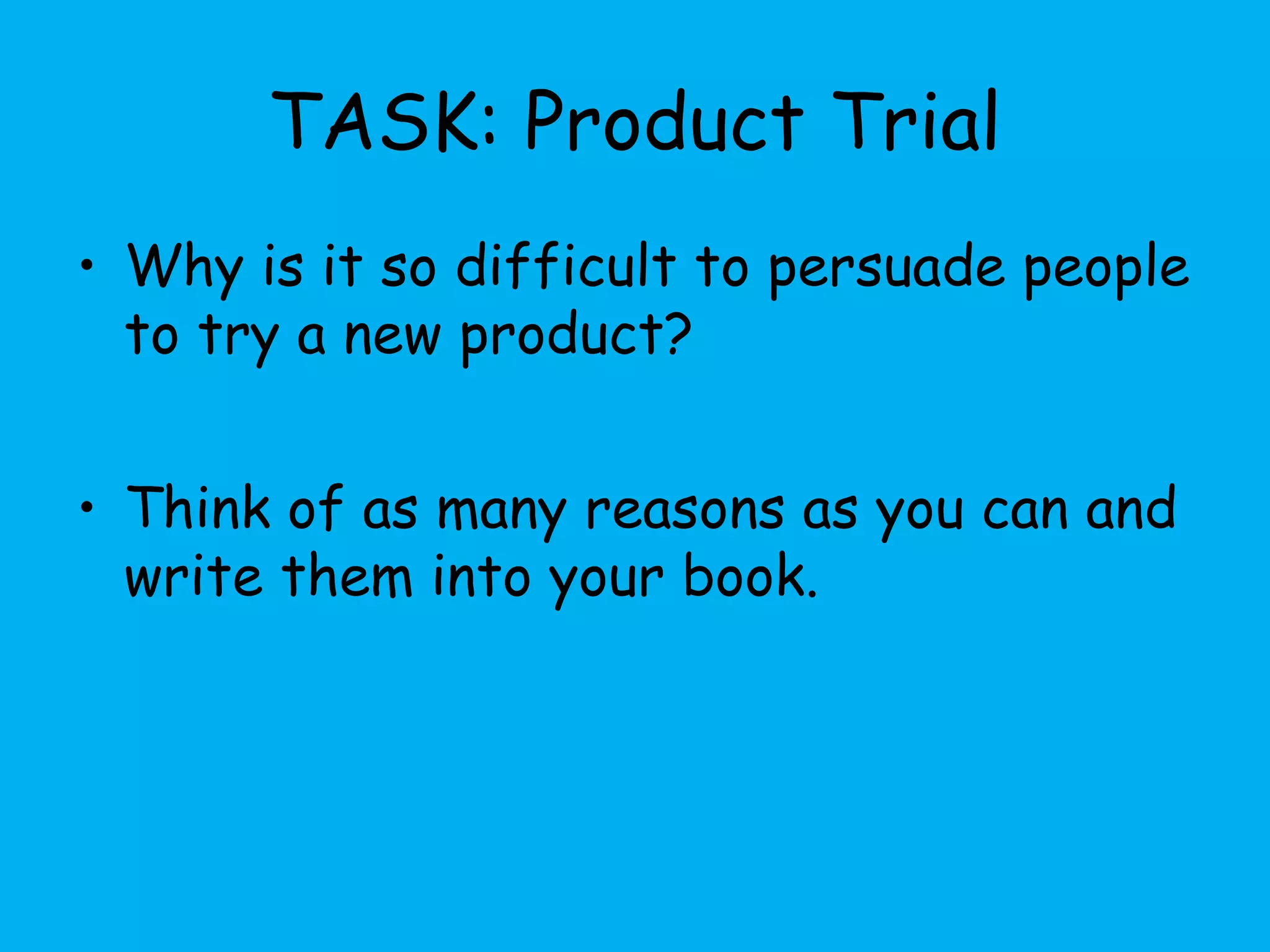 TASK: Product Trial

• Why is it so difficult to persuade people to try a new product?

• Think of as many reasons as you can and write them into your book.